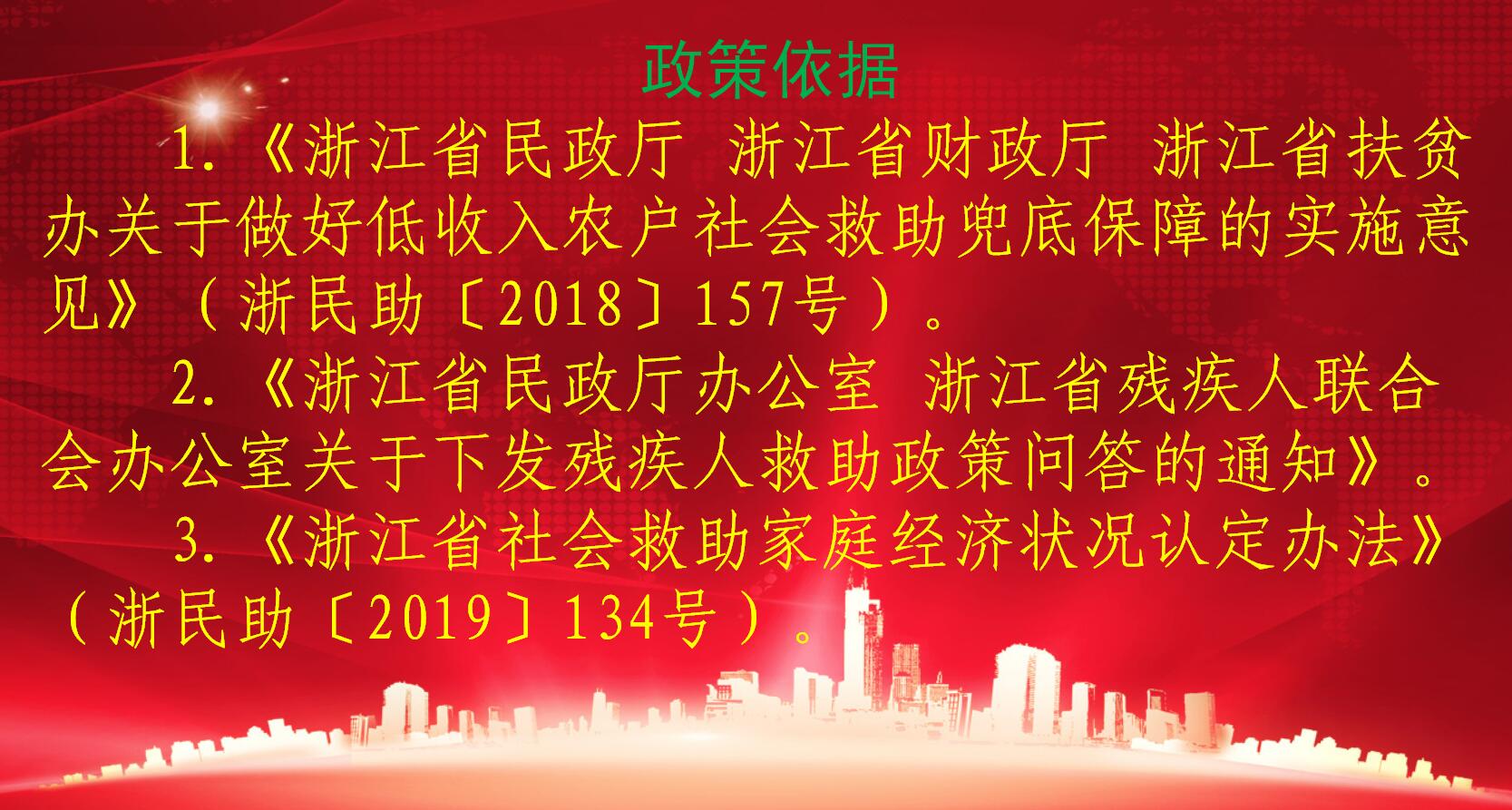 政策依据

1.《浙江省民政厅 浙江省财政厅 浙江省扶贫办关于做好低收入农户社会救助兜底保障的实施意见》（浙民助〔2018〕157号）。

2.《浙江省民政厅办公室 浙江省残疾人联合会办公室关于下发残疾人救助政策问答的通知》。

3.《浙江省社会救助家庭经济状况认定办法》（浙民助〔2019〕134号）。